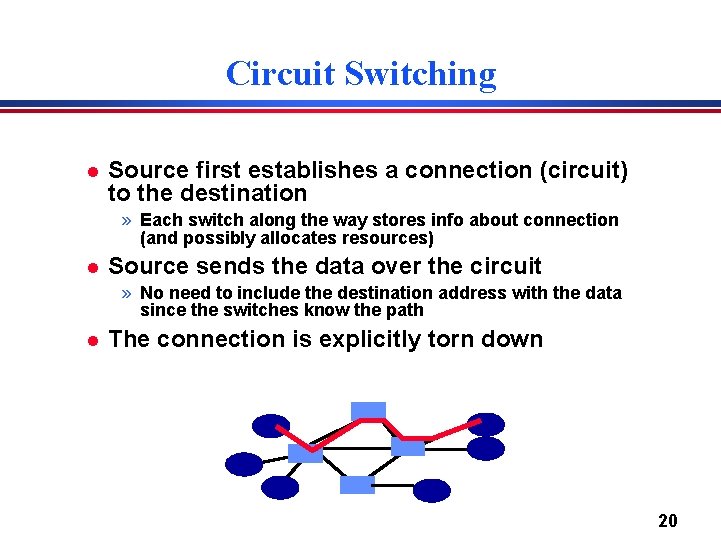 Circuit Switching

• Source first establishes a connection (circuit) to the destination

» Each switch along the way stores info about connection (and possibly allocates resources)

• Source sends the data over the circuit

» No need to include the destination address with the data since the switches know the path

• The connection is explicitly torn down

20